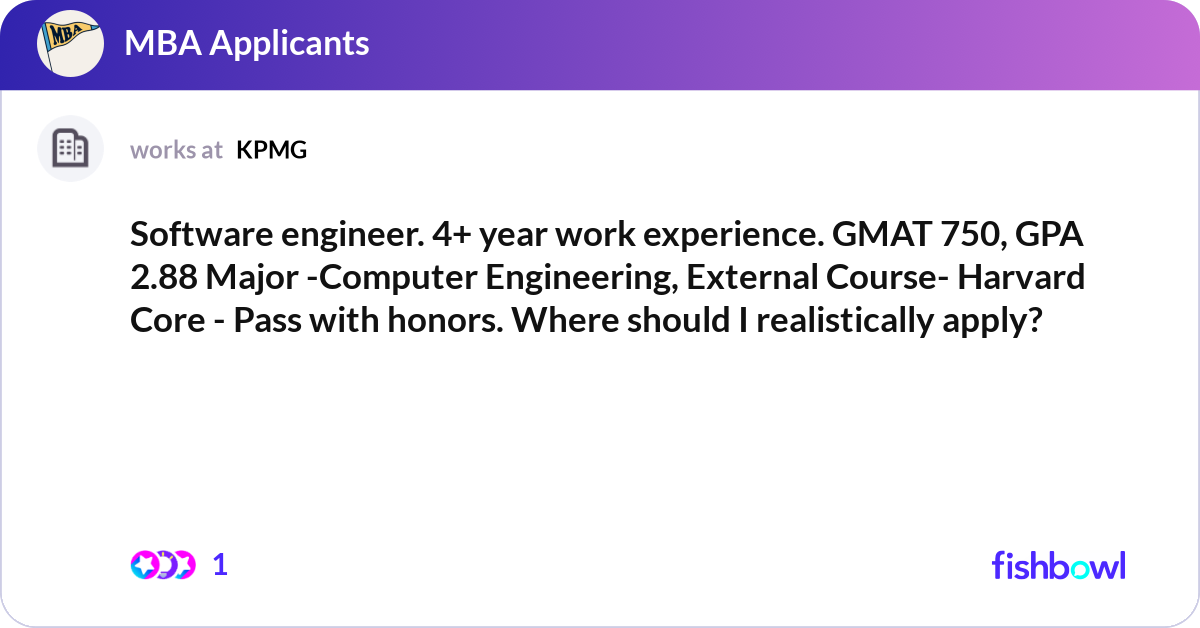 MBA

MBA Applicants

works at KPMG

Software engineer. 4+ year work experience. GMAT 750, GPA 2.88 Major -Computer Engineering, External Course- Harvard Core - Pass with honors. Where should I realistically apply?

1

fishbowl